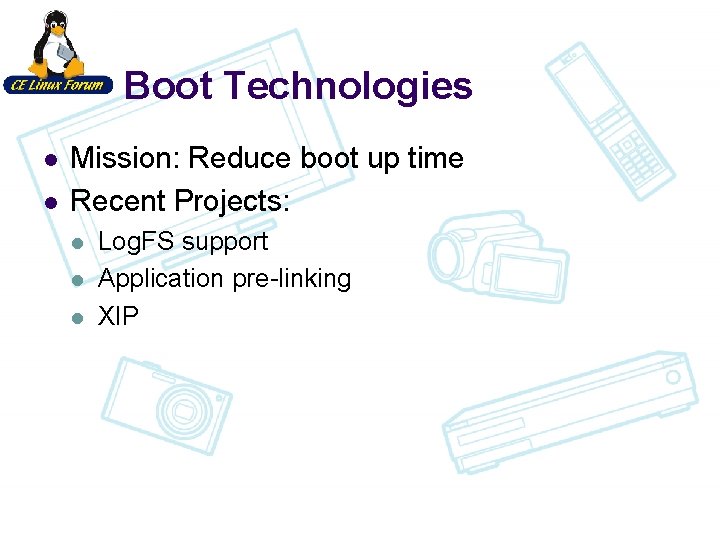 CE Linux Forum

Boot Technologies

- Mission: Reduce boot up time
- Recent Projects:
  - LogFS support
  - Application pre-linking
  - XIP